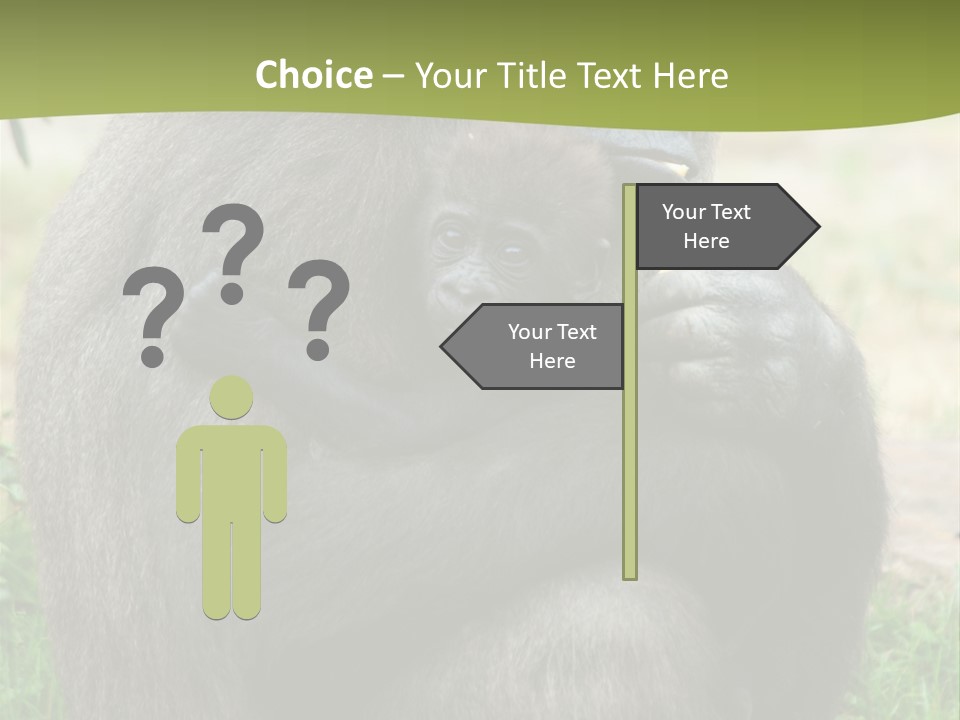 Choice – Your Title Text Here

? ? ?

Your Text Here

Your Text Here